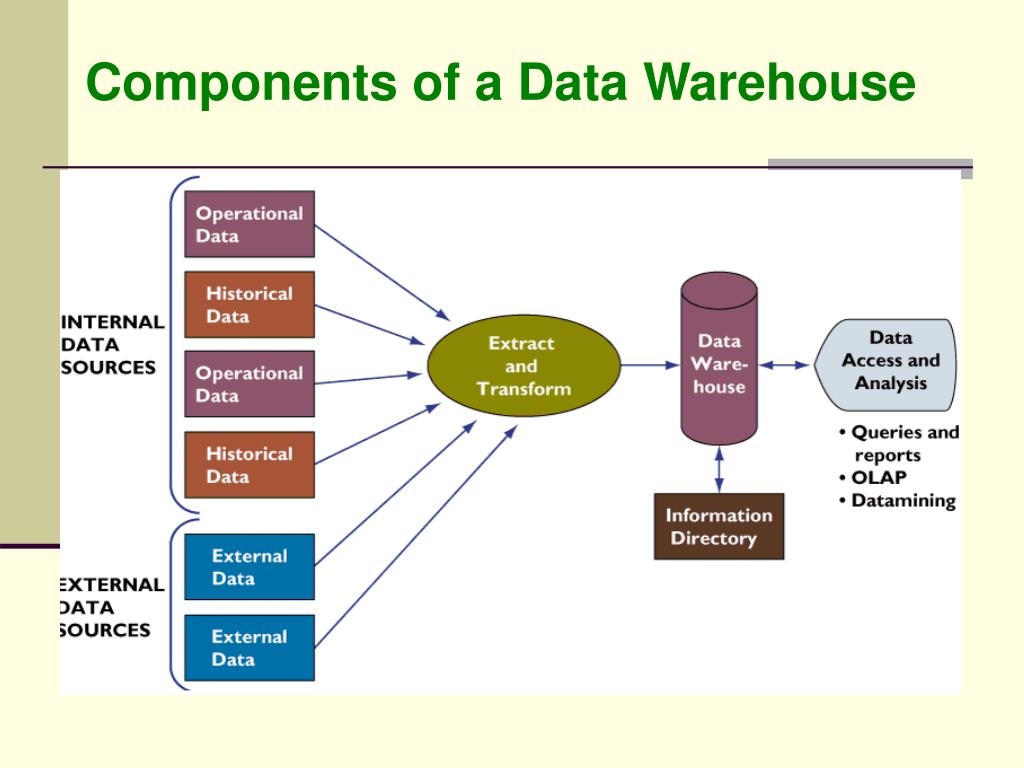 Components of a Data Warehouse

INTERNAL DATA SOURCES

Operational Data

Historical Data

Operational Data

Historical Data

EXTERNAL DATA SOURCES

External Data

External Data

Extract and Transform

Data Warehouse

Information Directory

Data Access and Analysis

• Queries and reports
• OLAP
• Datamining